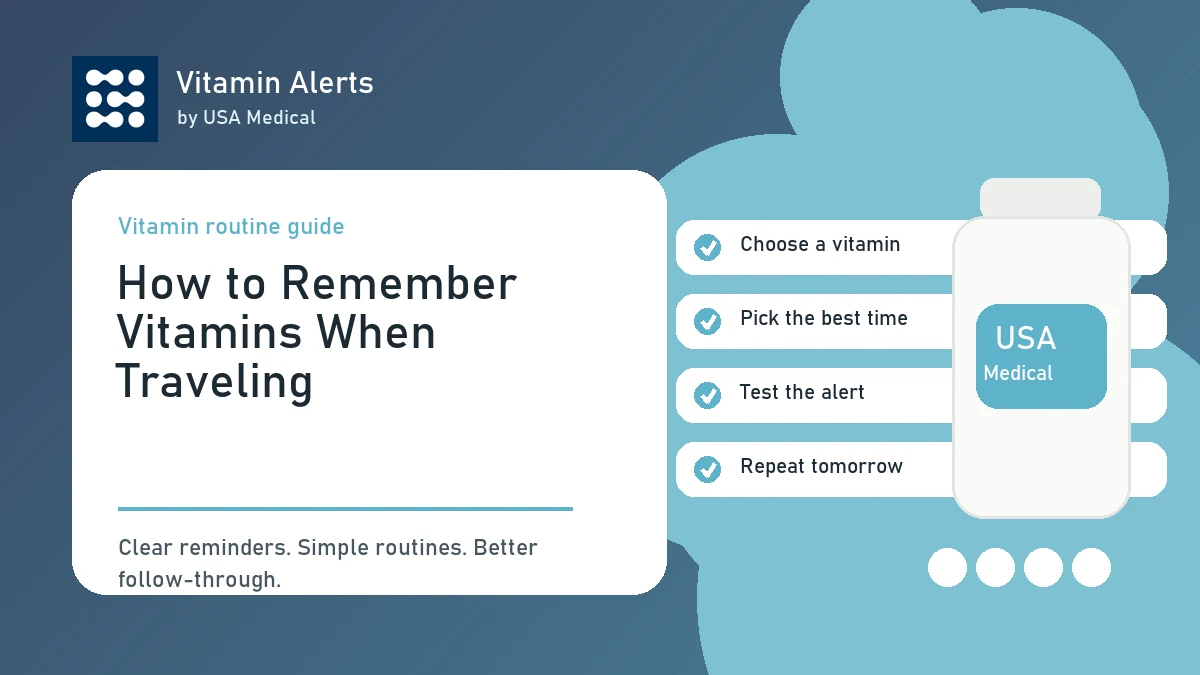 Vitamin Alerts
by USA Medical

Vitamin routine guide

How to Remember Vitamins When Traveling

Clear reminders. Simple routines. Better follow-through.

Choose a vitamin

Pick the best time

Test the alert

Repeat tomorrow

USA
Medical